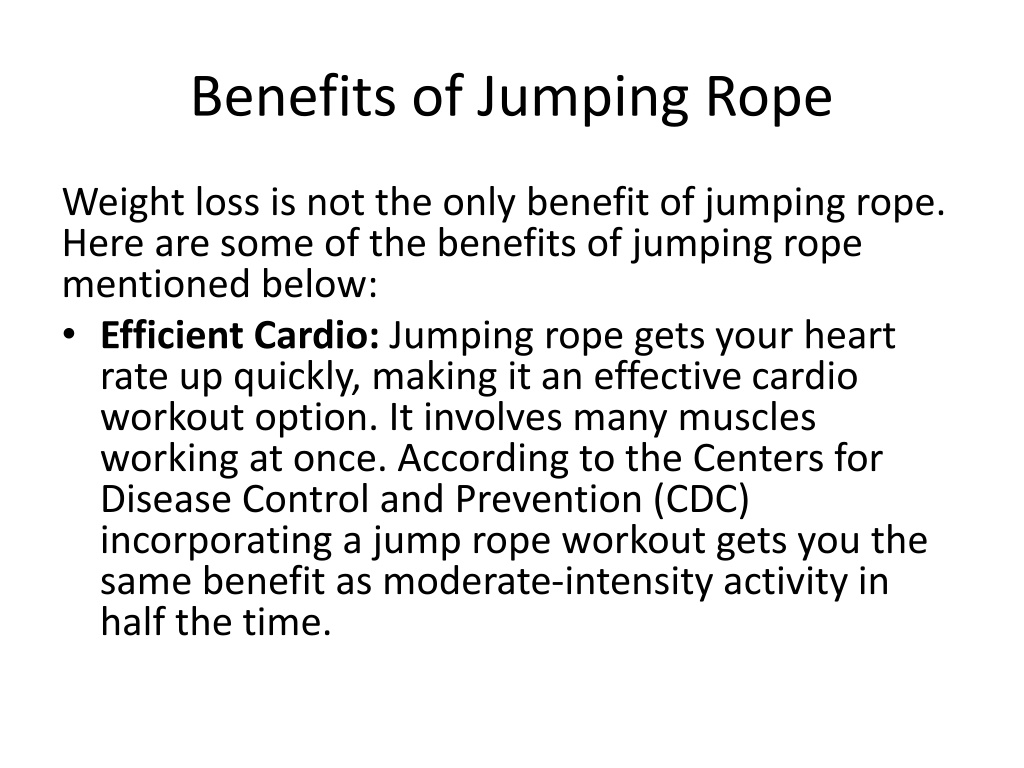 Benefits of Jumping Rope

Weight loss is not the only benefit of jumping rope. Here are some of the benefits of jumping rope mentioned below:

• Efficient Cardio: Jumping rope gets your heart rate up quickly, making it an effective cardio workout option. It involves many muscles working at once. According to the Centers for Disease Control and Prevention (CDC) incorporating a jump rope workout gets you the same benefit as moderate-intensity activity in half the time.